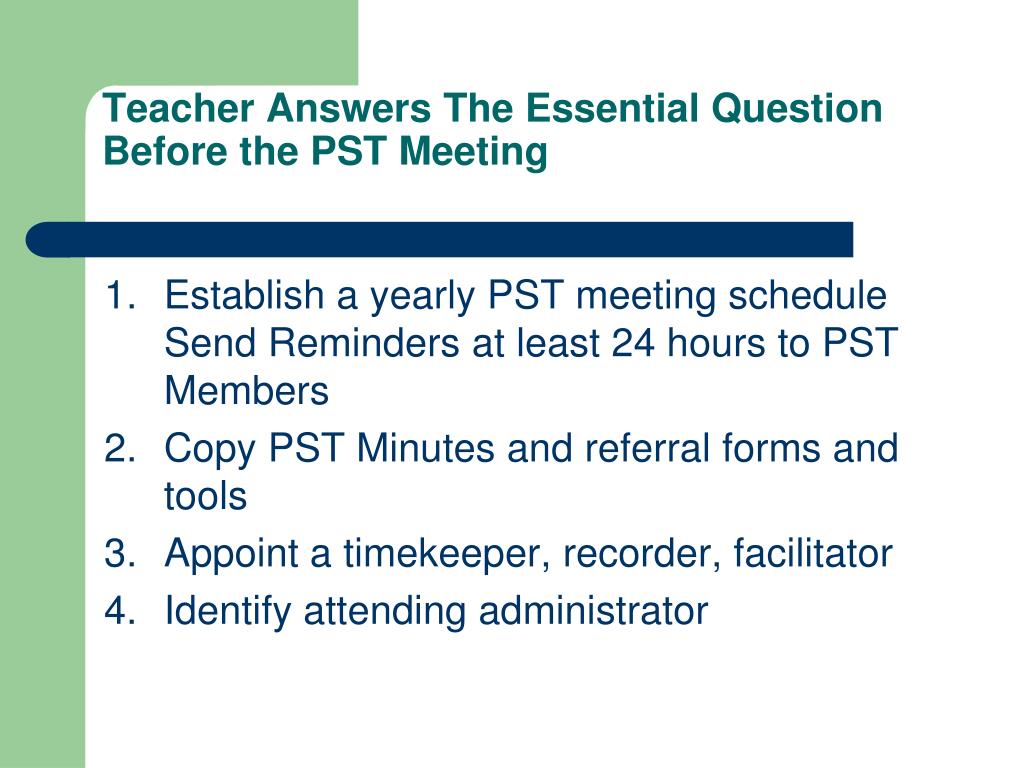 Teacher Answers The Essential Question Before the PST Meeting

1. Establish a yearly PST meeting schedule Send Reminders at least 24 hours to PST Members
2. Copy PST Minutes and referral forms and tools
3. Appoint a timekeeper, recorder, facilitator
4. Identify attending administrator